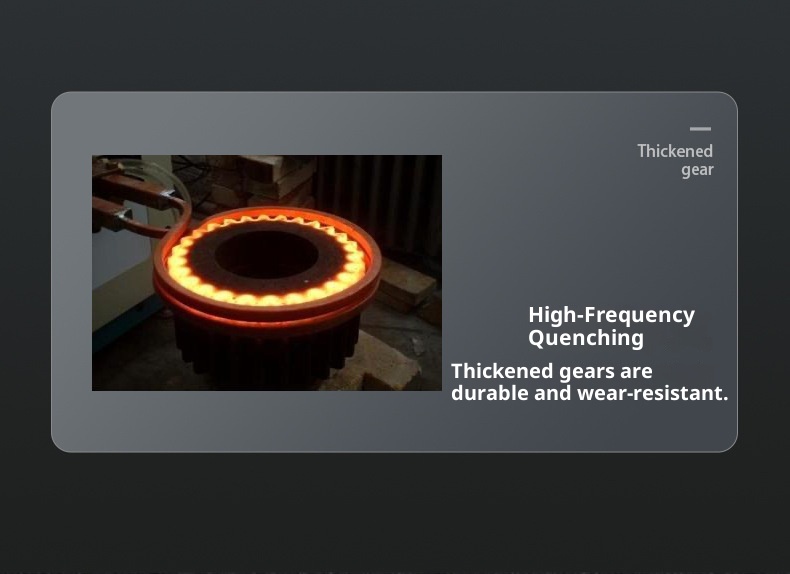 Thickened gear

High-Frequency Quenching

Thickened gears are durable and wear-resistant.